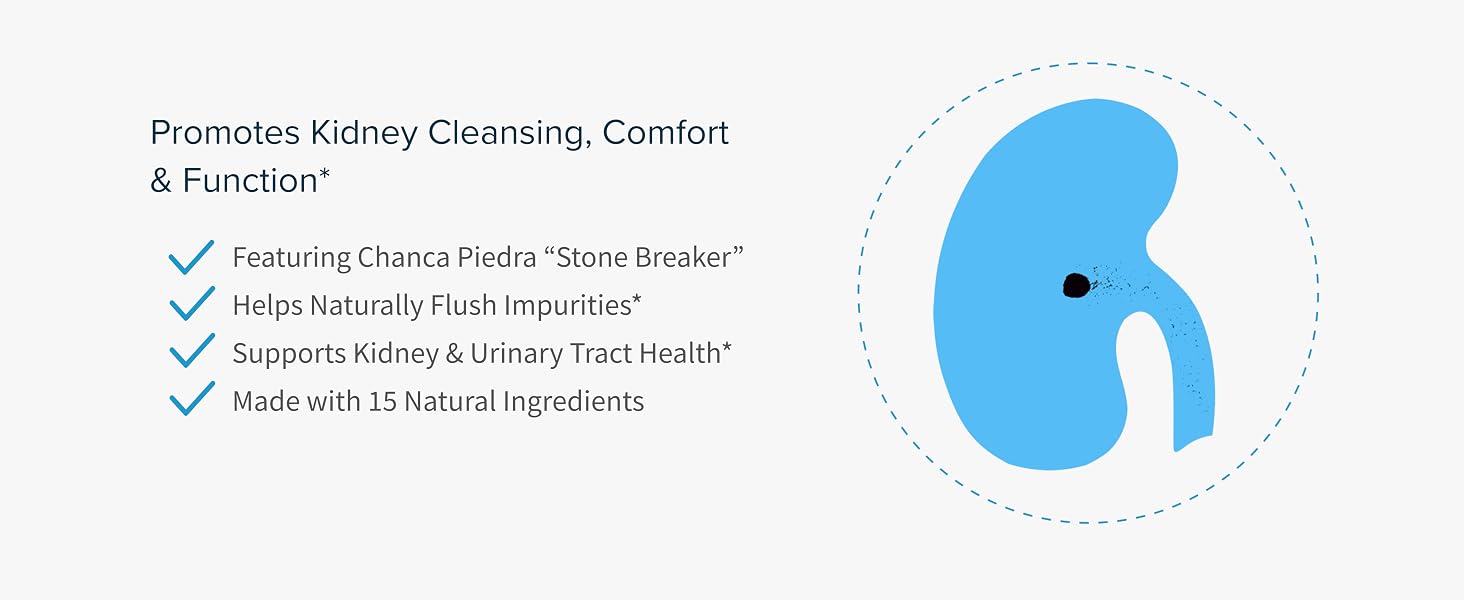 Promotes Kidney Cleansing, Comfort & Function*

Featuring Chanca Piedra “Stone Breaker”
Helps Naturally Flush Impurities*
Supports Kidney & Urinary Tract Health*
Made with 15 Natural Ingredients